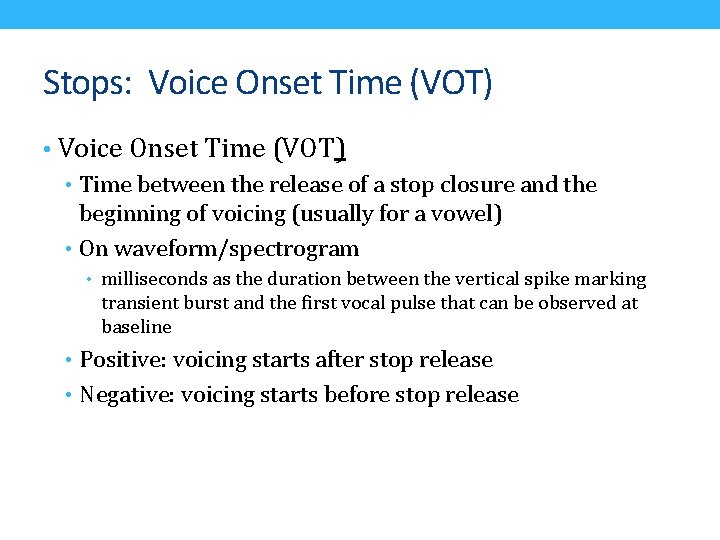 Stops: Voice Onset Time (VOT)

• Voice Onset Time (VOT)
  • Time between the release of a stop closure and the beginning of voicing (usually for a vowel)
  • On waveform/spectrogram
    • milliseconds as the duration between the vertical spike marking transient burst and the first vocal pulse that can be observed at baseline
  • Positive: voicing starts after stop release
  • Negative: voicing starts before stop release